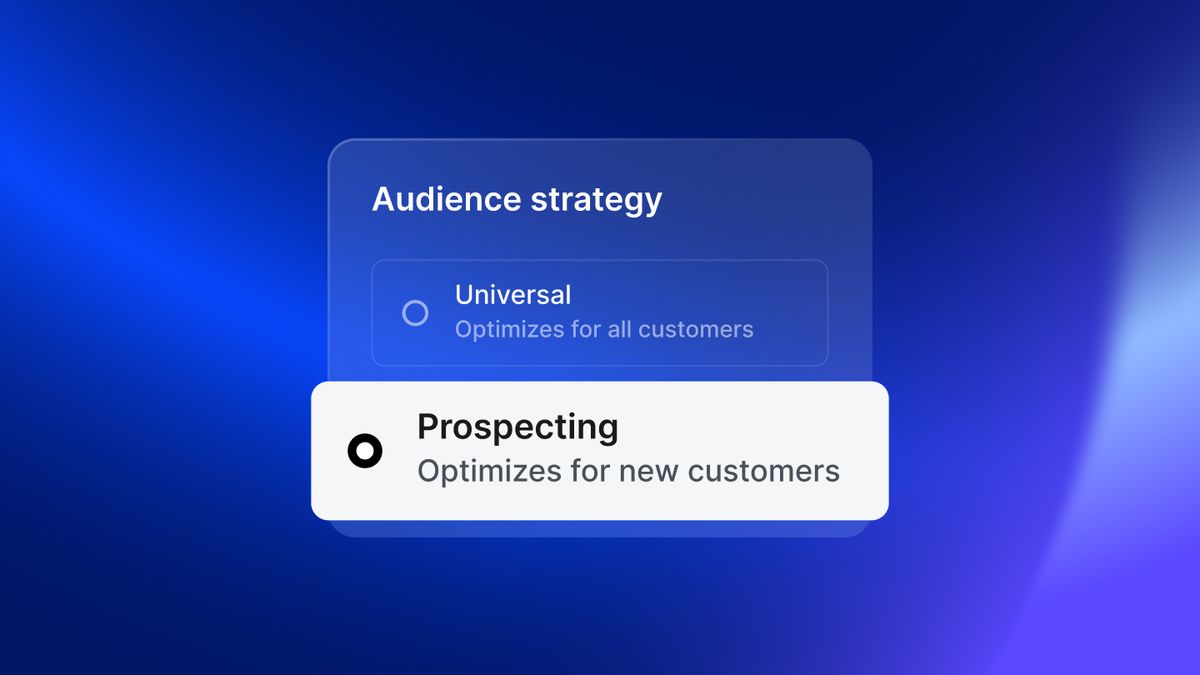 Audience strategy

Universal
Optimizes for all customers

Prospecting
Optimizes for new customers